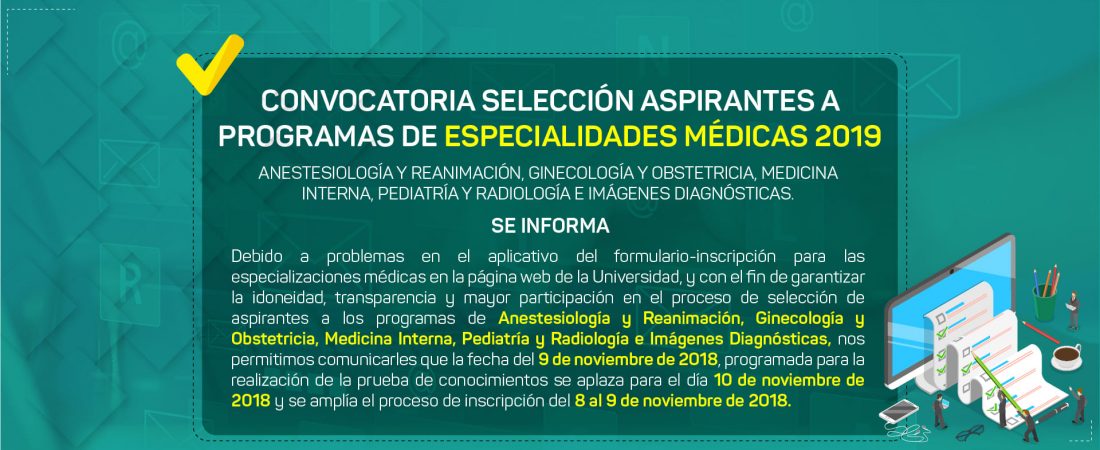 CONVOCATORIA SELECCIÓN ASPIRANTES A PROGRAMAS DE ESPECIALIDADES MÉDICAS 2019

ANESTESIOLOGÍA Y REANIMACIÓN, GINECOLOGÍA Y OBSTETRICIA, MEDICINA INTERNA, PEDIATRÍA Y RADIOLOGÍA E IMÁGENES DIAGNÓSTICAS.

SE INFORMA

Debido a problemas en el aplicativo del formulario-inscripción para las especializaciones médicas en la página web de la Universidad, y con el fin de garantizar la idoneidad, transparencia y mayor participación en el proceso de selección de aspirantes a los programas de Anestesiología y Reanimación, Ginecología y Obstetricia, Medicina Interna, Pediatría y Radiología e Imágenes Diagnósticas, nos permitimos comunicarles que la fecha del 9 de noviembre de 2018, programada para la realización de la prueba de conocimientos se aplaza para el día 10 de noviembre de 2018 y se amplía el proceso de inscripción del 8 al 9 de noviembre de 2018.